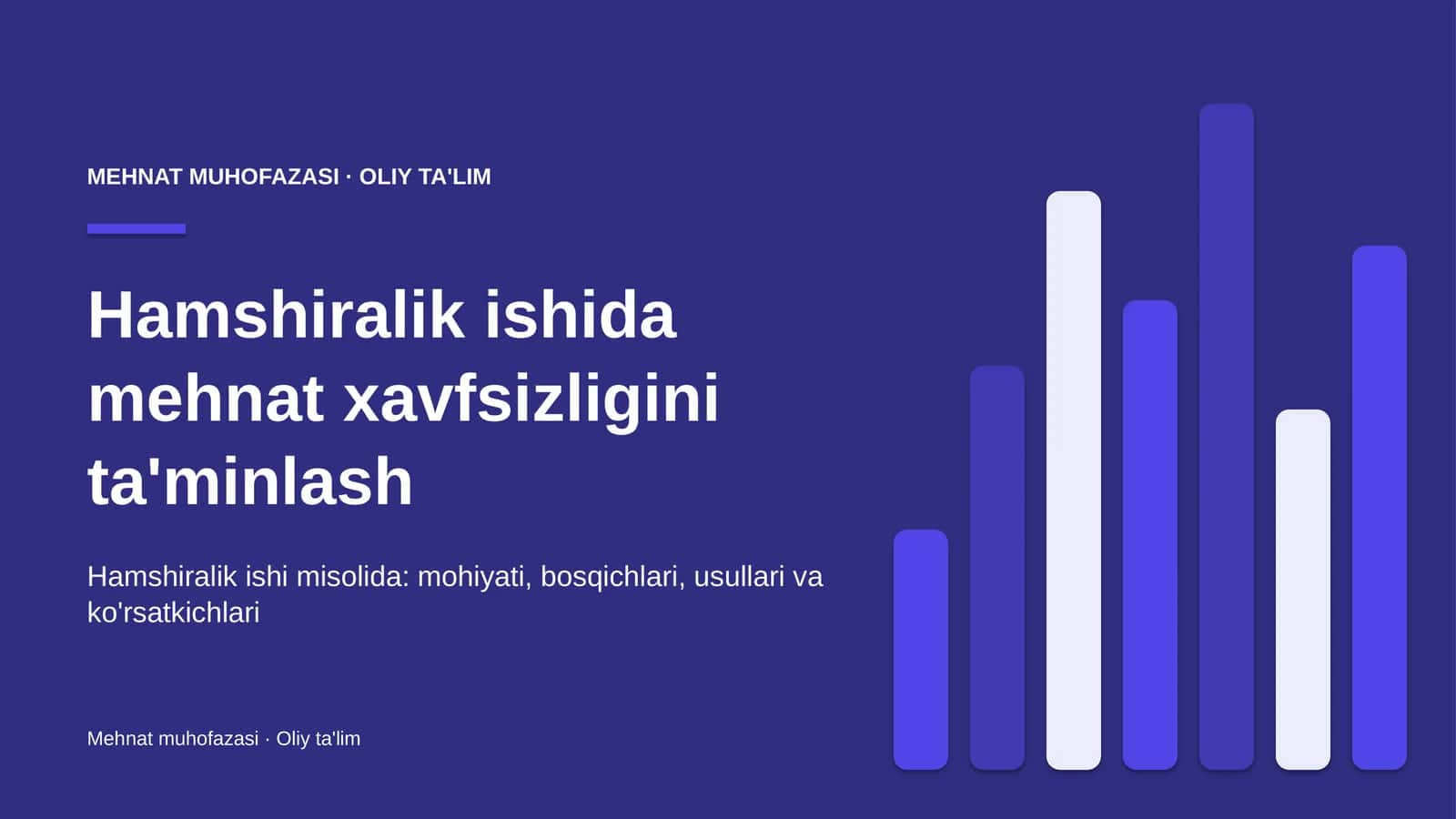 MEHNAT MUHOFAZASI · OLIY TA'LIM

Hamshiralik ishida mehnat xavfsizligini ta'minlash

Hamshiralik ishi misolida: mohiyati, bosqichlari, usullari va ko'rsatkichlari

Mehnat muhofazasi · Oliy ta'lim